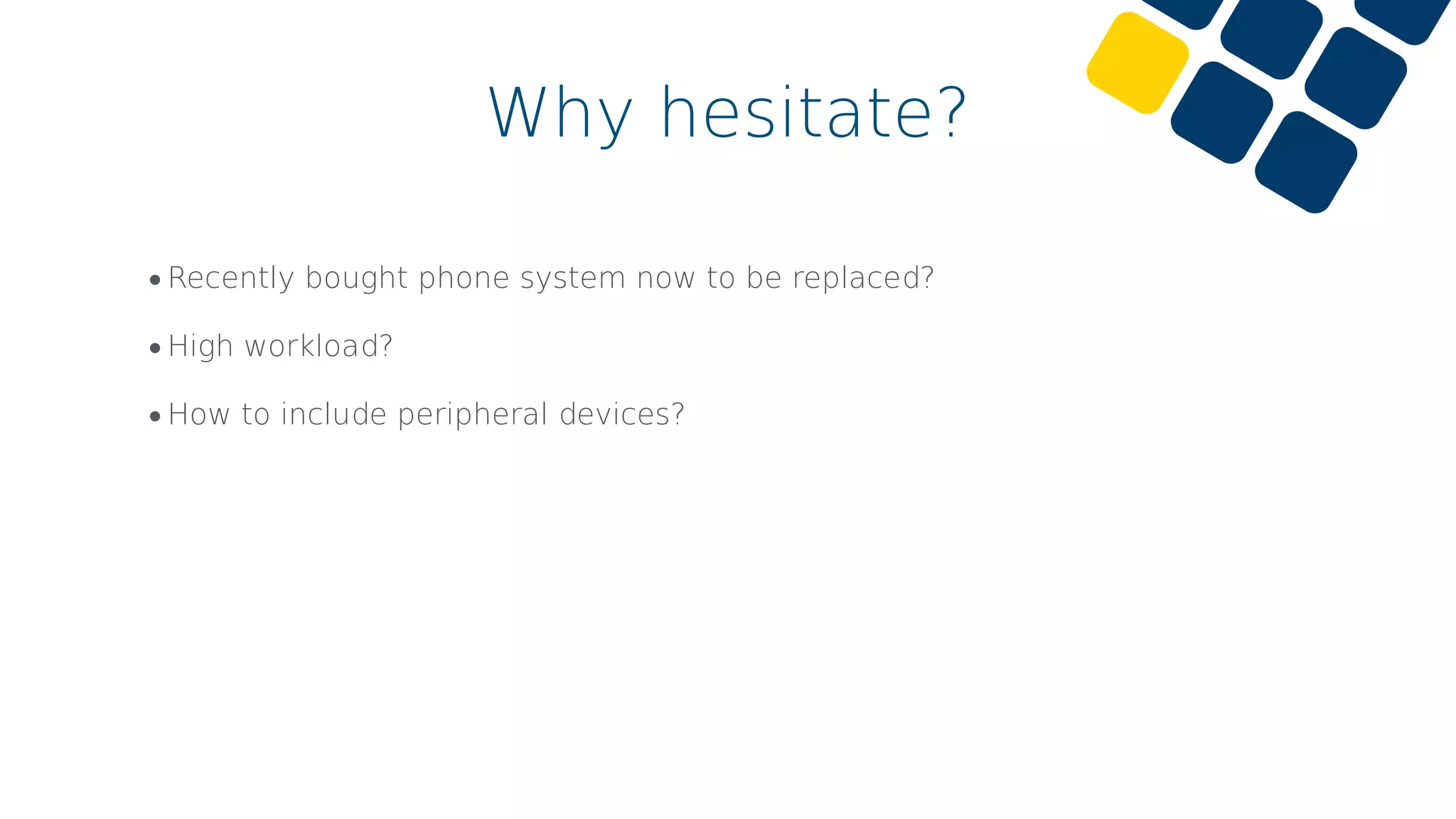 Why hesitate?

• Recently bought phone system now to be replaced?

• High workload?

• How to include peripheral devices?